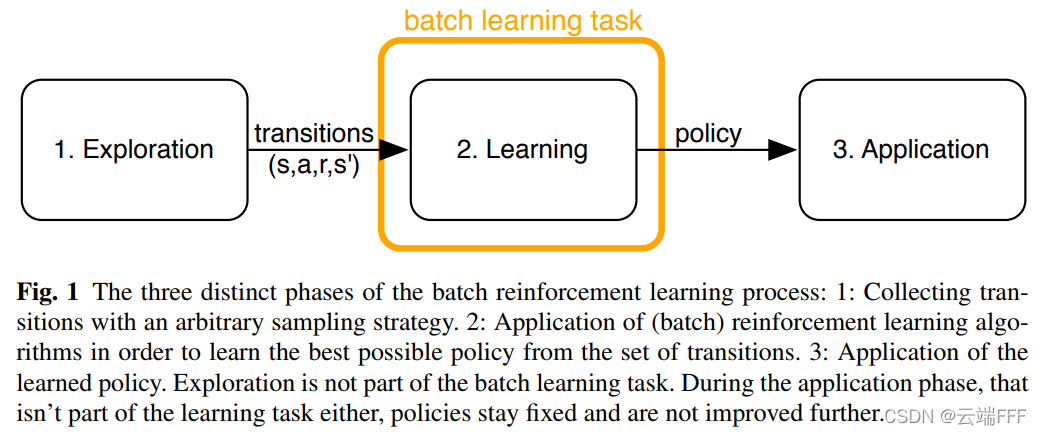 batch learning task

1. Exploration

transitions
(s,a,r,s')

2. Learning

policy

3. Application

**Fig. 1** The three distinct phases of the batch reinforcement learning process: 1: Collecting transitions with an arbitrary sampling strategy. 2: Application of (batch) reinforcement learning algorithms in order to learn the best possible policy from the set of transitions. 3: Application of the learned policy. Exploration is not part of the batch learning task. During the application phase, that isn't part of the learning task either, policies stay fixed and are not improved further.

CSDN @云端FFF